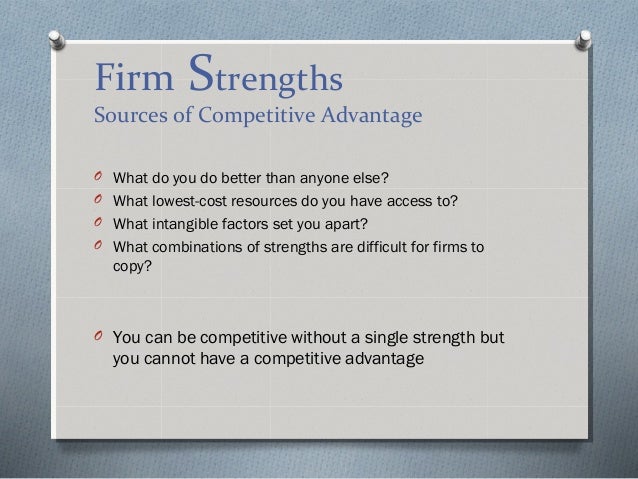 Firm Strengths
Sources of Competitive Advantage

What do you do better than anyone else?
What lowest-cost resources do you have access to?
What intangible factors set you apart?
What combinations of strengths are difficult for firms to copy?

You can be competitive without a single strength but you cannot have a competitive advantage